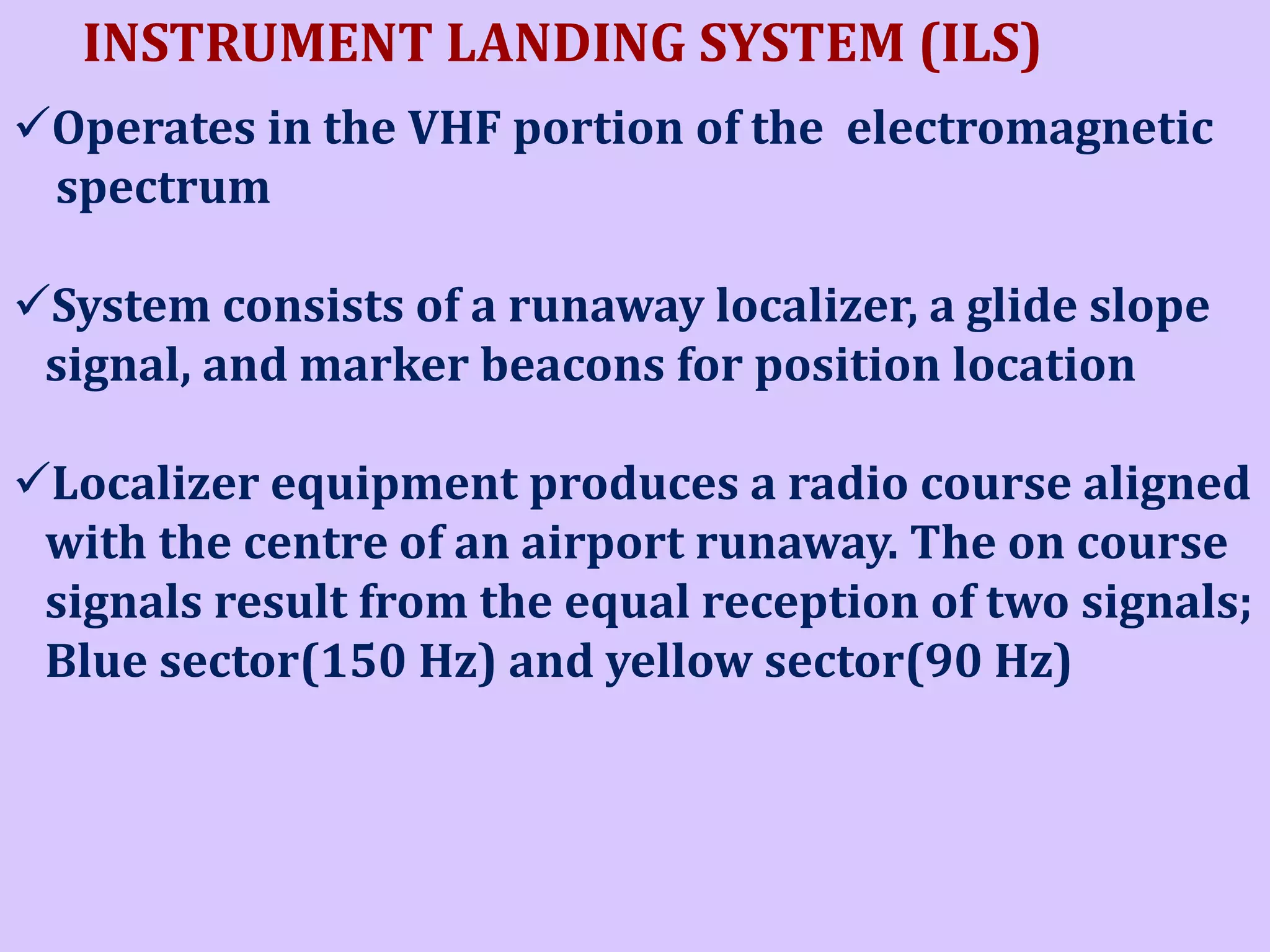 INSTRUMENT LANDING SYSTEM (ILS)

✓Operates in the VHF portion of the electromagnetic spectrum

✓System consists of a runaway localizer, a glide slope signal, and marker beacons for position location

✓Localizer equipment produces a radio course aligned with the centre of an airport runaway. The on course signals result from the equal reception of two signals; Blue sector(150 Hz) and yellow sector(90 Hz)